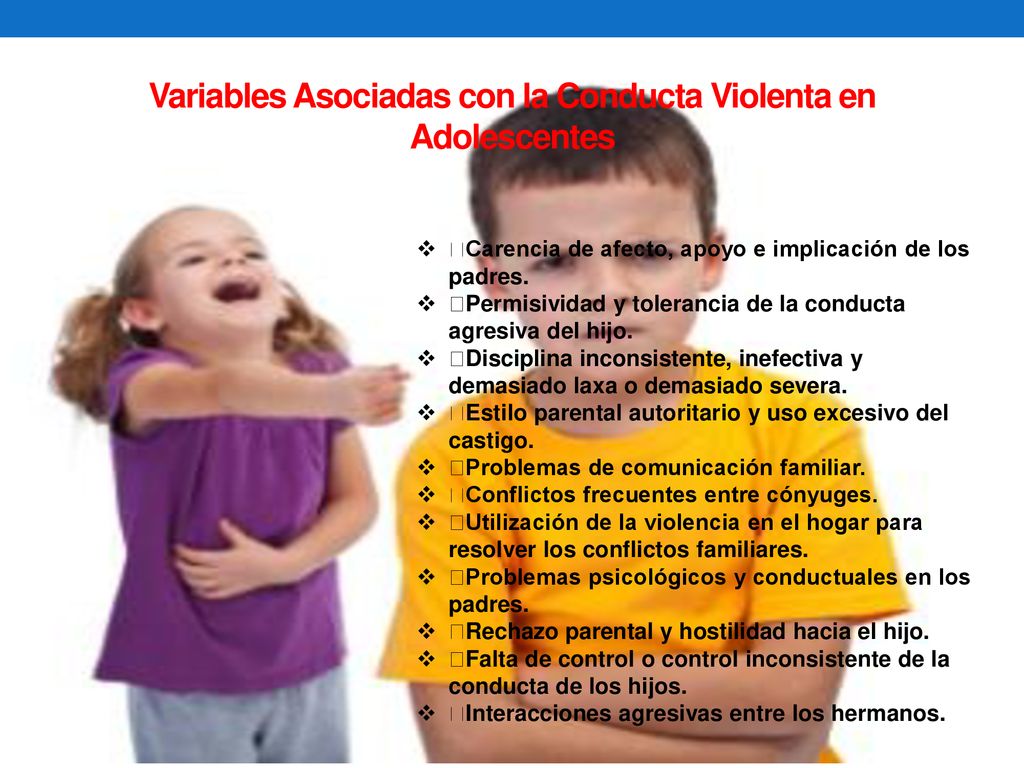 Variables Asociadas con la Conducta Violenta en Adolescentes

❖ Carencia de afecto, apoyo e implicación de los padres.
❖ Permisividad y tolerancia de la conducta agresiva del hijo.
❖ Disciplina inconsistente, inefectiva y demasiado laxa o demasiado severa.
❖ Estilo parental autoritario y uso excesivo del castigo.
❖ Problemas de comunicación familiar.
❖ Conflictos frecuentes entre cónyuges.
❖ Utilización de la violencia en el hogar para resolver los conflictos familiares.
❖ Problemas psicológicos y conductuales en los padres.
❖ Rechazo parental y hostilidad hacia el hijo.
❖ Falta de control o control inconsistente de la conducta de los hijos.
❖ Interacciones agresivas entre los hermanos.